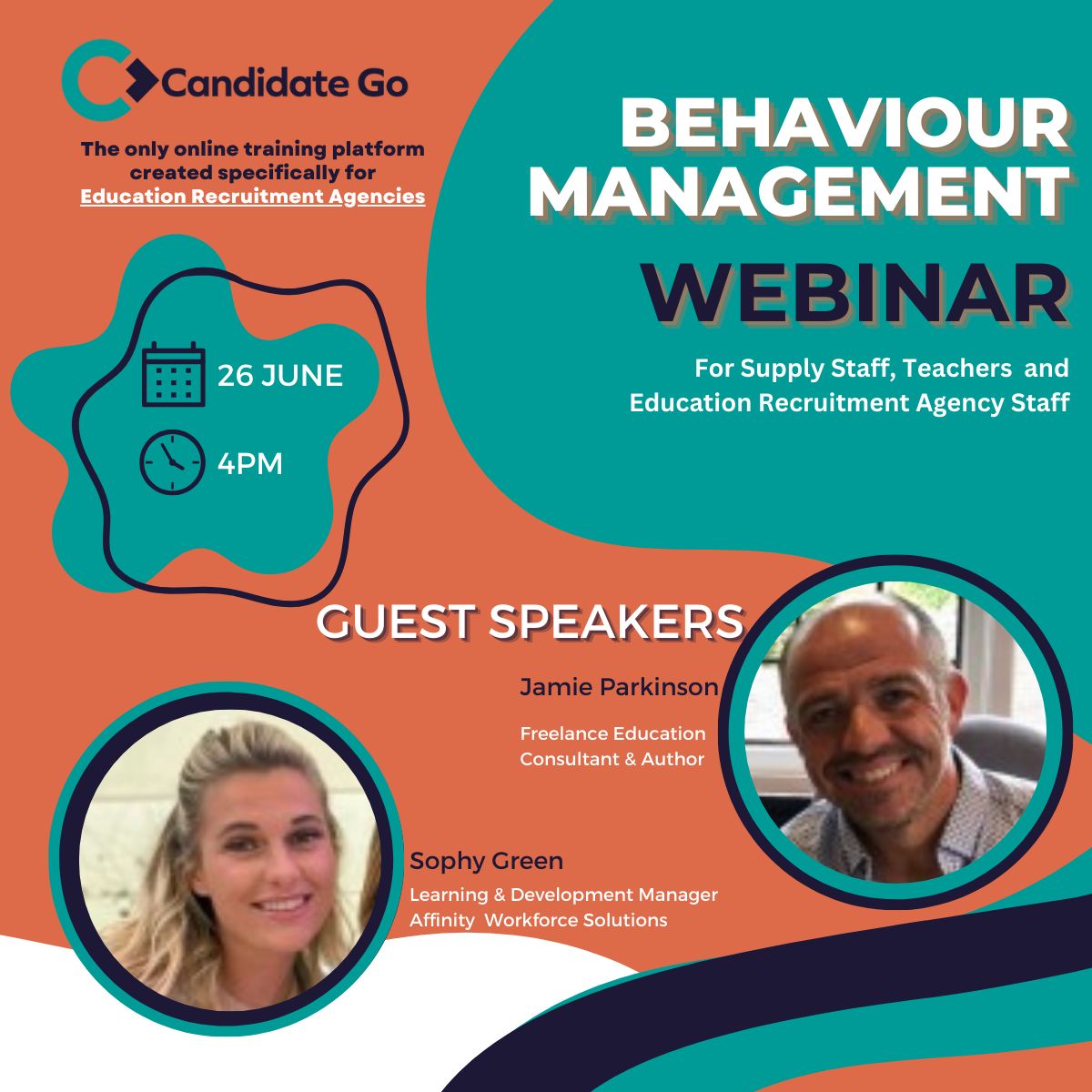 Candidate Go

The only online training platform created specifically for Education Recruitment Agencies

BEHAVIOUR MANAGEMENT WEBINAR

For Supply Staff, Teachers and Education Recruitment Agency Staff

26 JUNE

4PM

GUEST SPEAKERS

Jamie Parkinson

Freelance Education Consultant & Author

Sophy Green

Learning & Development Manager
Affinity Workforce Solutions